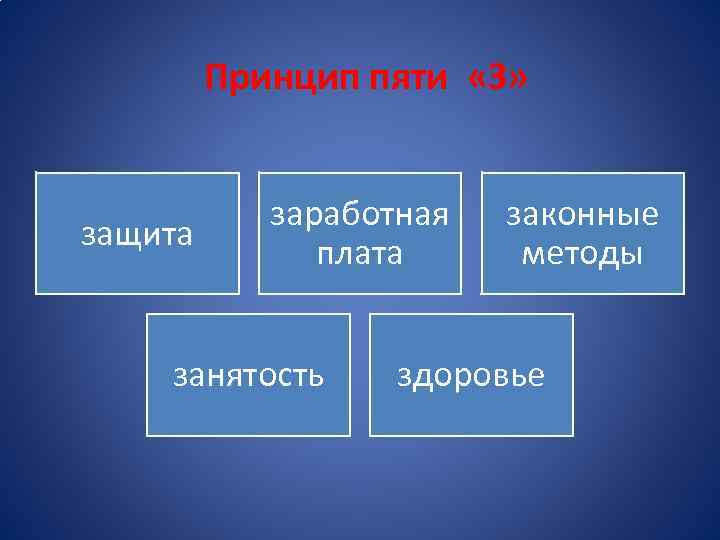 Принцип пяти «З»

защита

заработная плата

законные методы

занятость

здоровье